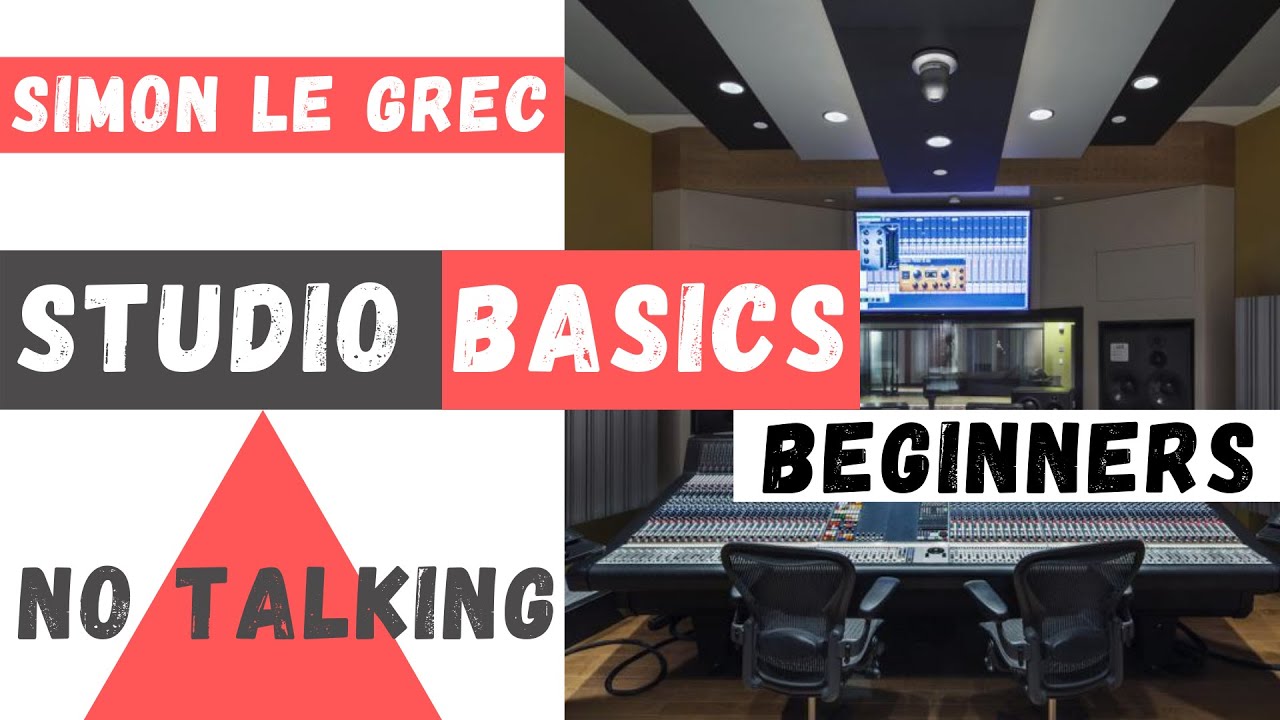 SIMON LE GREC

STUDIO BASICS

BEGINNERS

NO TALKING